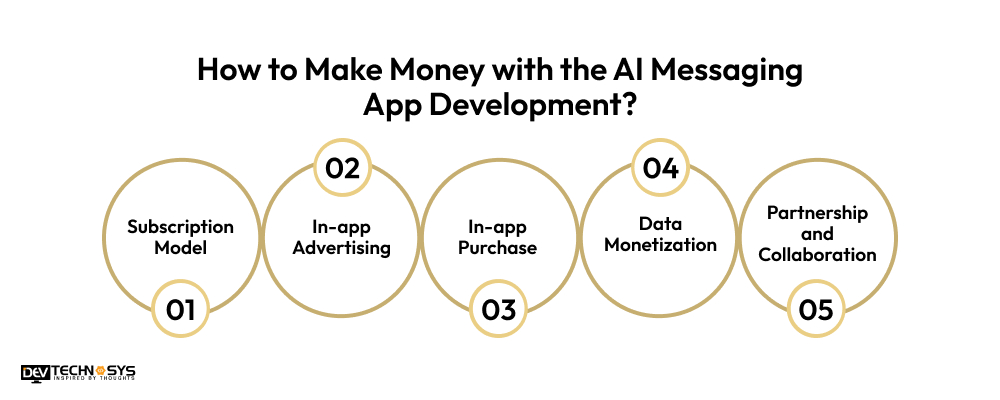 How to Make Money with the AI Messaging App Development?

Subscription Model
01

02
In-app Advertising

In-app Purchase
03

04
Data Monetization

Partnership and Collaboration
05

DEV TECHNOSYS
INSPIRED BY THOUGHTS